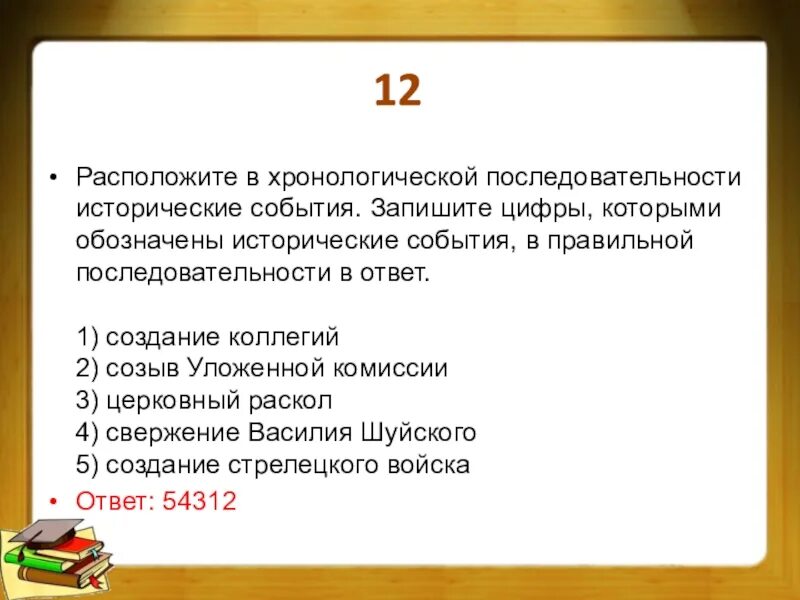 12

• Расположите в хронологической последовательности исторические события. Запишите цифры, которыми обозначены исторические события, в правильной последовательности в ответ.

1) создание коллегий
2) созыв Уложенной комиссии
3) церковный раскол
4) свержение Василия Шуйского
5) создание стрелецкого войска

• Ответ: 54312